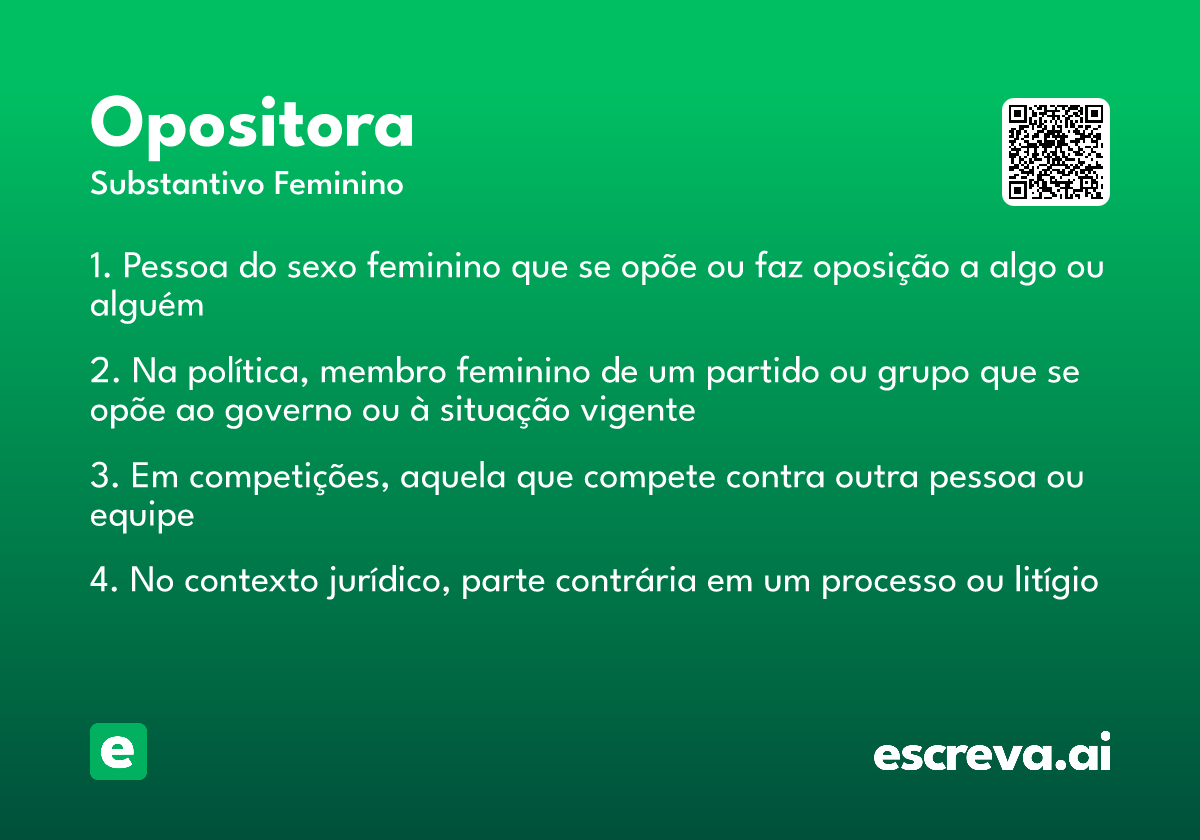 Opositora
Substantivo Feminino

1. Pessoa do sexo feminino que se opõe ou faz oposição a algo ou alguém

2. Na política, membro feminino de um partido ou grupo que se opõe ao governo ou à situação vigente

3. Em competições, aquela que compete contra outra pessoa ou equipe

4. No contexto jurídico, parte contrária em um processo ou litígio

e

escreva.ai